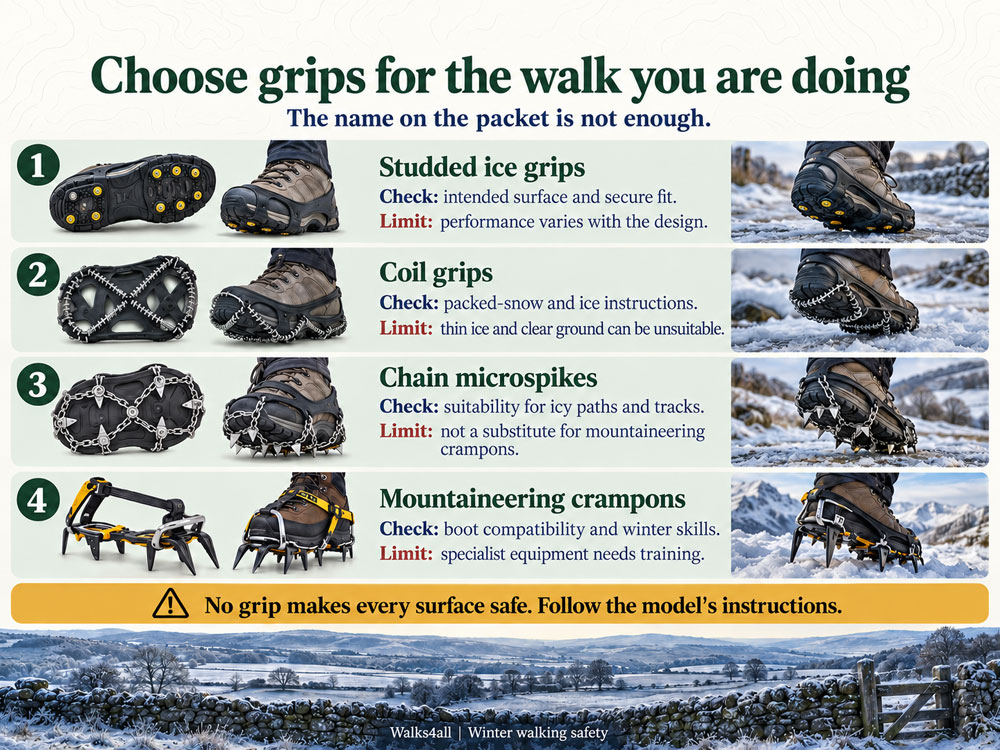 Choose grips for the walk you are doing

The name on the packet is not enough.

1

Studded ice grips

Check: intended surface and secure fit.

Limit: performance varies with the design.

2

Coil grips

Check: packed-snow and ice instructions.

Limit: thin ice and clear ground can be unsuitable.

3

Chain microspikes

Check: suitability for icy paths and tracks.

Limit: not a substitute for mountaineering crampons.

4

Mountaineering crampons

Check: boot compatibility and winter skills.

Limit: specialist equipment needs training.

No grip makes every surface safe. Follow the model's instructions.

Walks4all | Winter walking safety